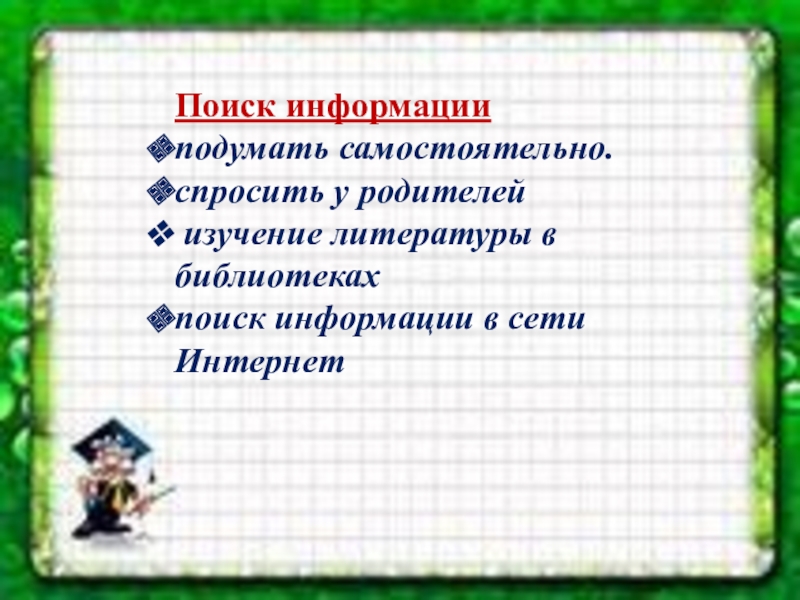 Поиск информации

❖подумать самостоятельно.
❖спросить у родителей
❖ изучение литературы в библиотеках
❖поиск информации в сети Интернет